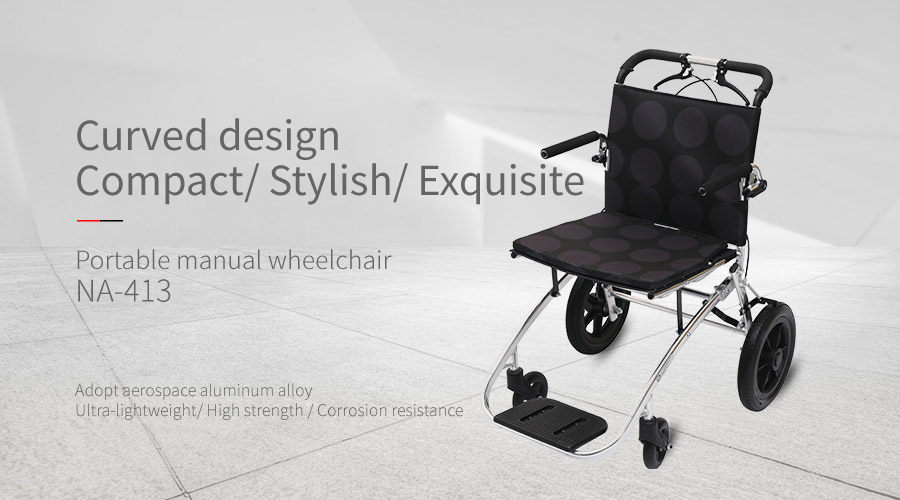 Curved design
Compact/ Stylish/ Exquisite

Portable manual wheelchair
NA-413

Adopt aerospace aluminum alloy
Ultra-lightweight/ High strength / Corrosion resistance